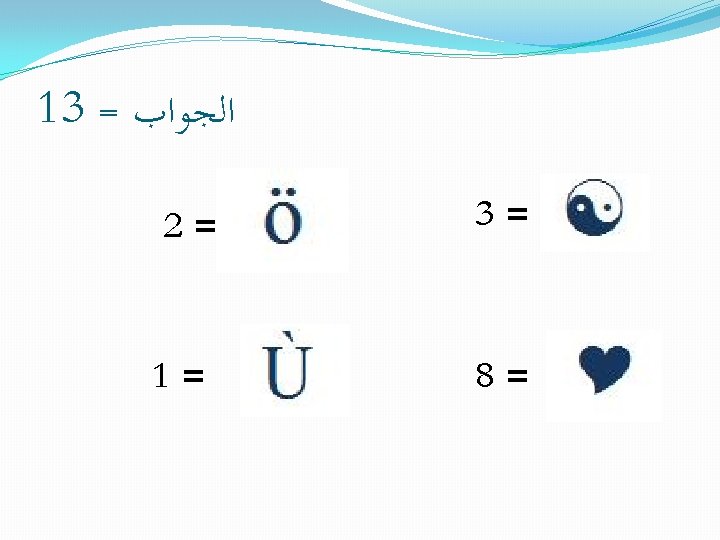 الجواب = 13

2 = Ö

3 = ☯

1 = Ù

8 = ♥